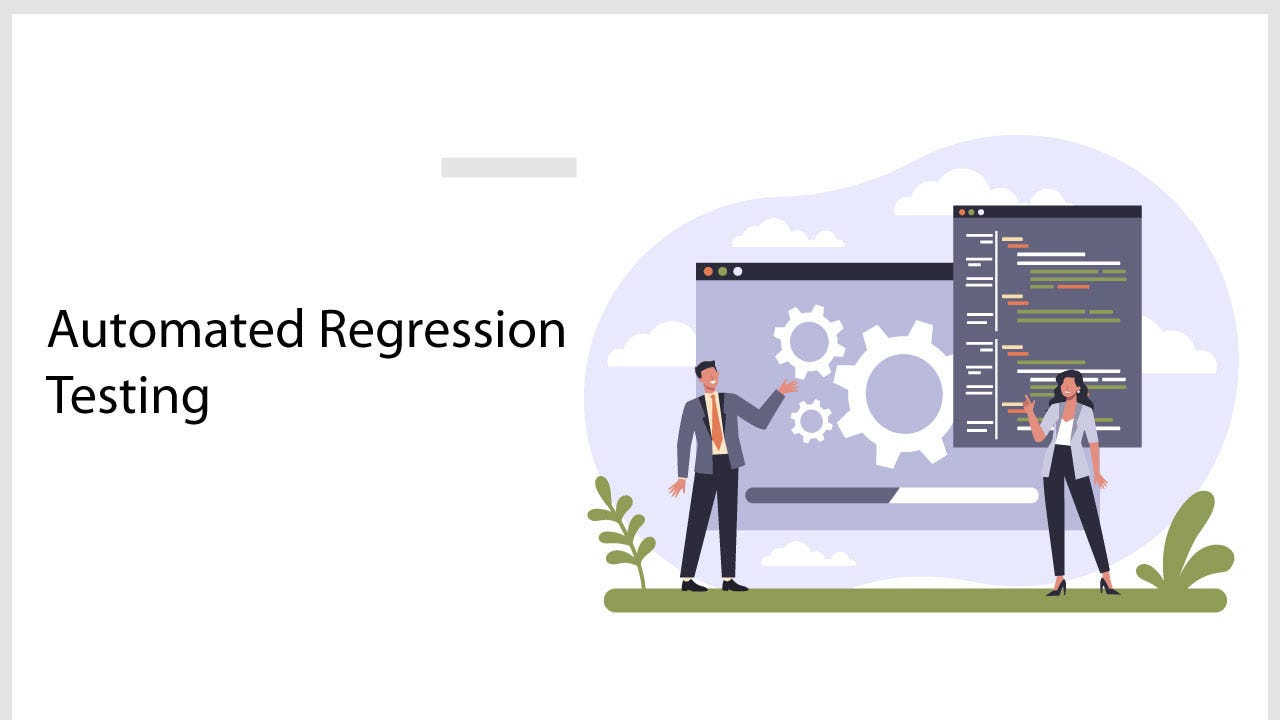 Automated Regression Testing